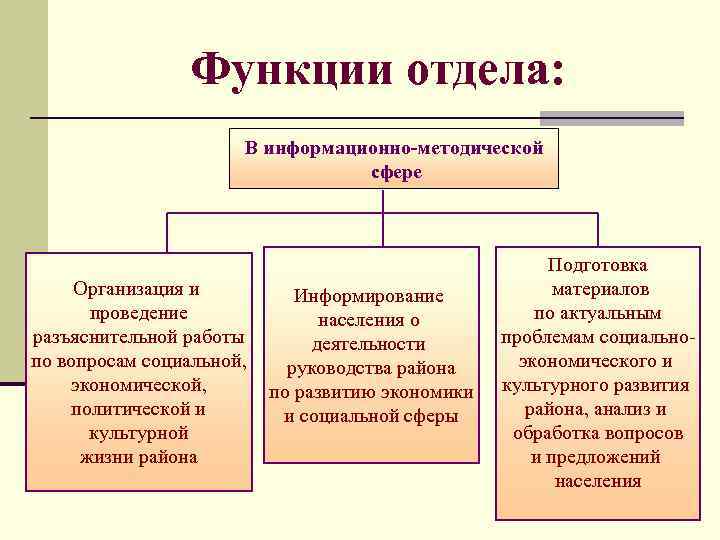 Функции отдела:

В информационно-методической сфере

Организация и проведение разъяснительной работы по вопросам социальной, экономической, политической и культурной жизни района

Информирование населения о деятельности руководства района по развитию экономики и социальной сферы

Подготовка материалов по актуальным проблемам социально-экономического и культурного развития района, анализ и обработка вопросов и предложений населения